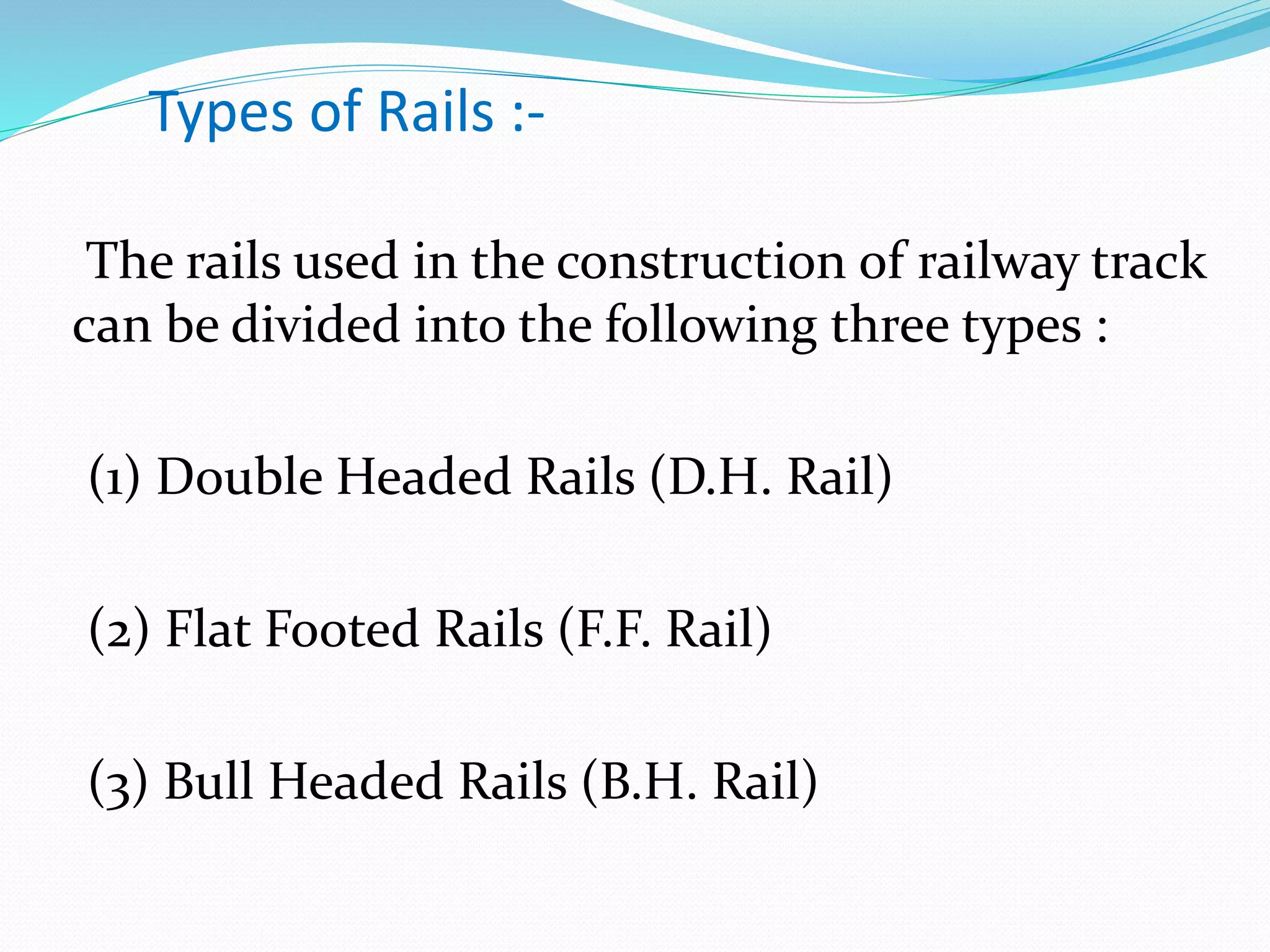 Types of Rails :-

The rails used in the construction of railway track can be divided into the following three types :

(1) Double Headed Rails (D.H. Rail)

(2) Flat Footed Rails (F.F. Rail)

(3) Bull Headed Rails (B.H. Rail)